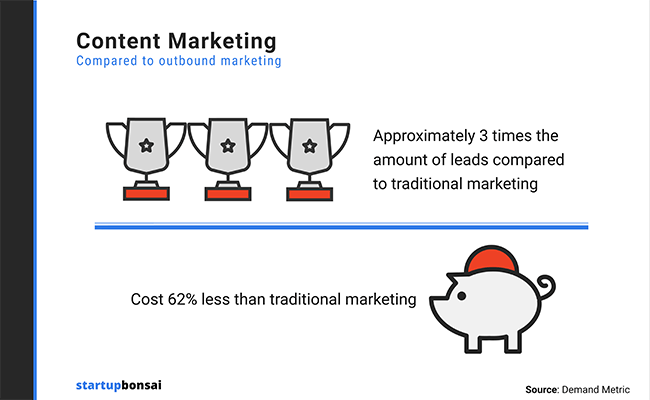 Content Marketing
Compared to outbound marketing

Approximately 3 times the amount of leads compared to traditional marketing

Cost 62% less than traditional marketing

startupbonsai

Source: Demand Metric